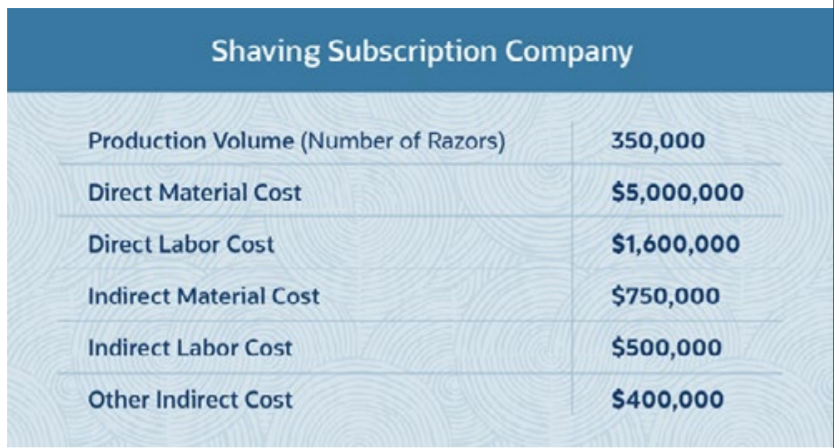 Shaving Subscription Company

| | |
|---|---|
| Production Volume (Number of Razors) | 350,000 |
| Direct Material Cost | \$5,000,000 |
| Direct Labor Cost | \$1,600,000 |
| Indirect Material Cost | \$750,000 |
| Indirect Labor Cost | \$500,000 |
| Other Indirect Cost | \$400,000 |